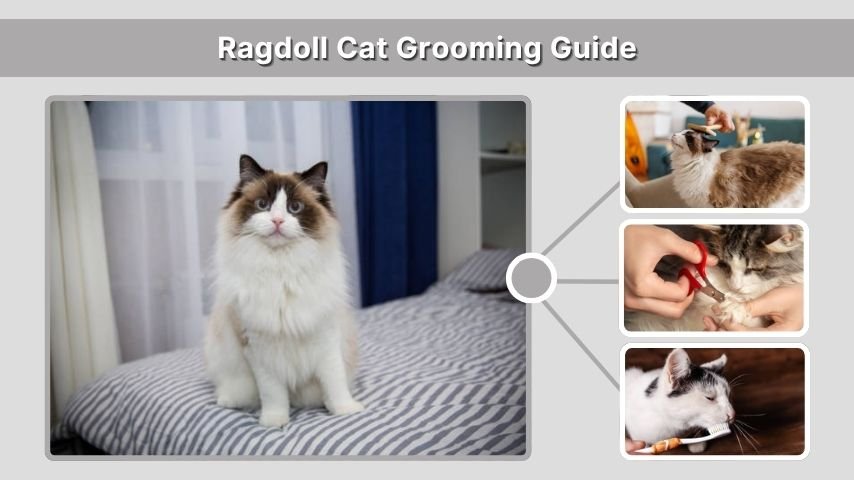 Ragdoll Cat Grooming Guide